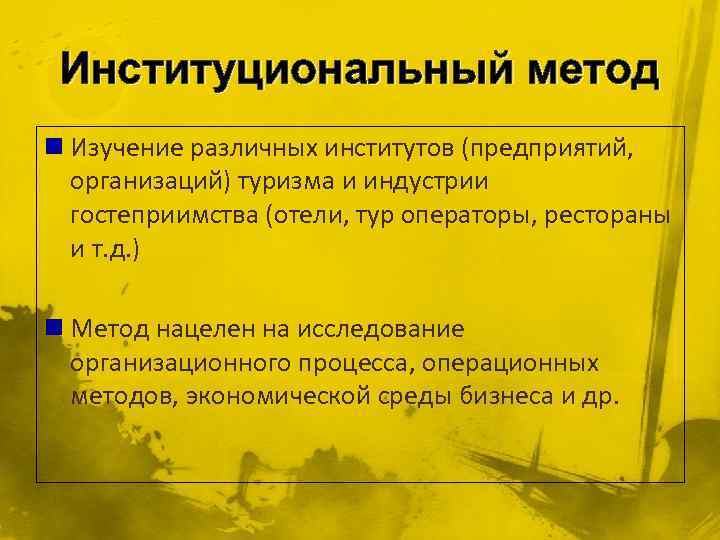 Институциональный метод

Изучение различных институтов (предприятий, организаций) туризма и индустрии гостеприимства (отели, тур операторы, рестораны и т.д.)

Метод нацелен на исследование организационного процесса, операционных методов, экономической среды бизнеса и др.